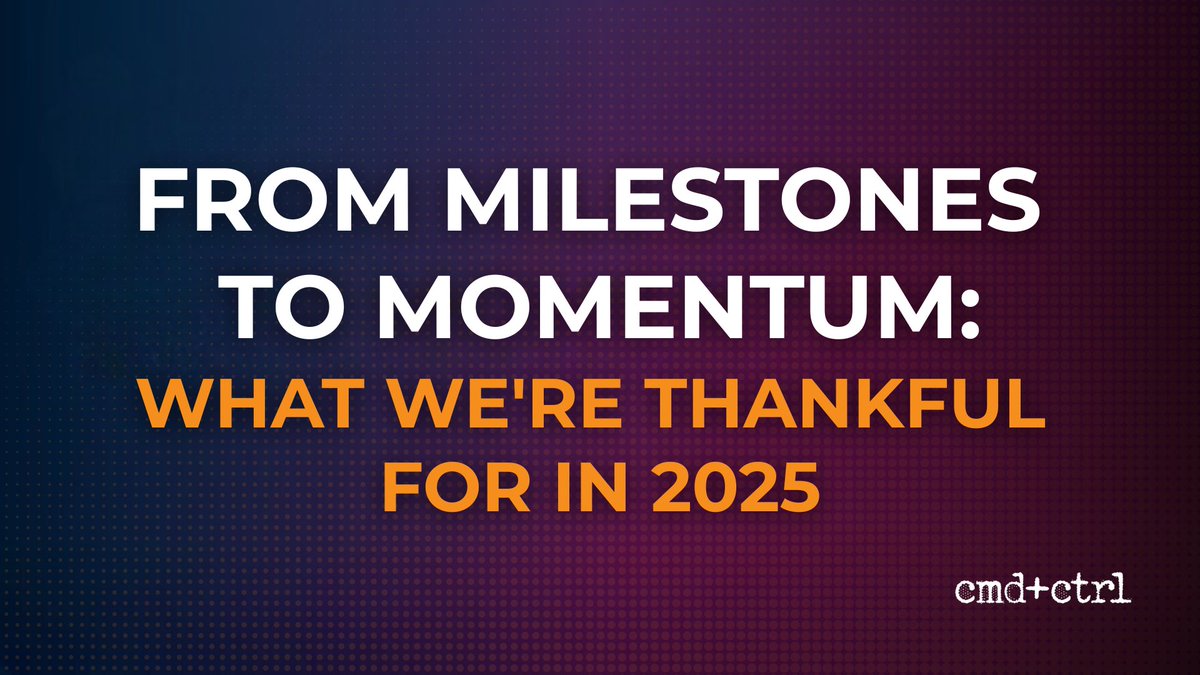 FROM MILESTONES TO MOMENTUM:
WHAT WE'RE THANKFUL FOR IN 2025

cmd+ctrl